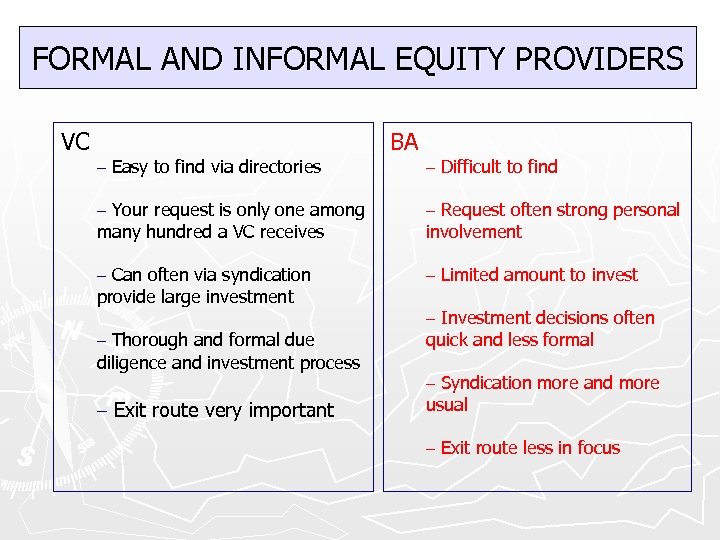 FORMAL AND INFORMAL EQUITY PROVIDERS

VC

– Easy to find via directories

– Your request is only one among many hundred a VC receives

– Can often via syndication provide large investment

– Thorough and formal due diligence and investment process

– Exit route very important

BA

– Difficult to find

– Request often strong personal involvement

– Limited amount to invest

– Investment decisions often quick and less formal

– Syndication more and more usual

– Exit route less in focus